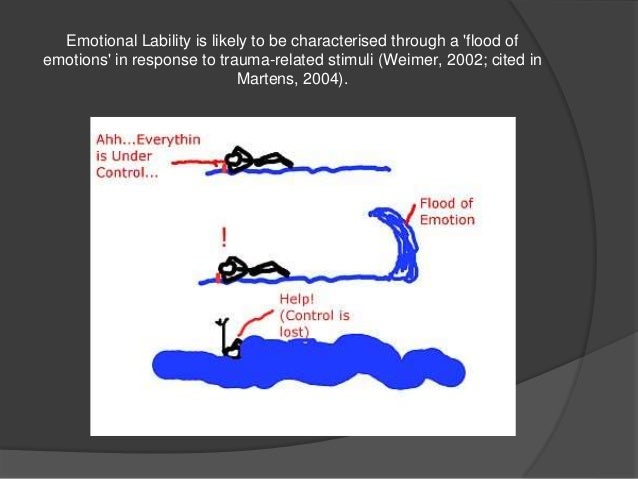 Emotional Lability is likely to be characterised through a 'flood of emotions' in response to trauma-related stimuli (Weimer, 2002; cited in Martens, 2004).

Ahh...Everythin is Under Control...

Flood of Emotion

!

Help! (Control is lost)